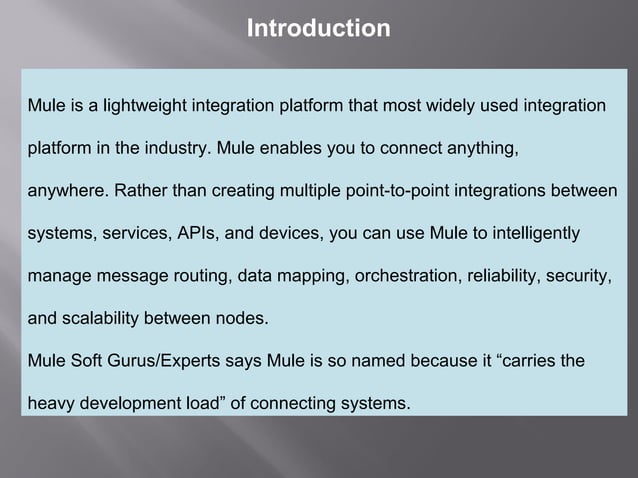 Introduction

Mule is a lightweight integration platform that most widely used integration platform in the industry. Mule enables you to connect anything, anywhere. Rather than creating multiple point-to-point integrations between systems, services, APIs, and devices, you can use Mule to intelligently manage message routing, data mapping, orchestration, reliability, security, and scalability between nodes.
Mule Soft Gurus/Experts says Mule is so named because it “carries the heavy development load” of connecting systems.